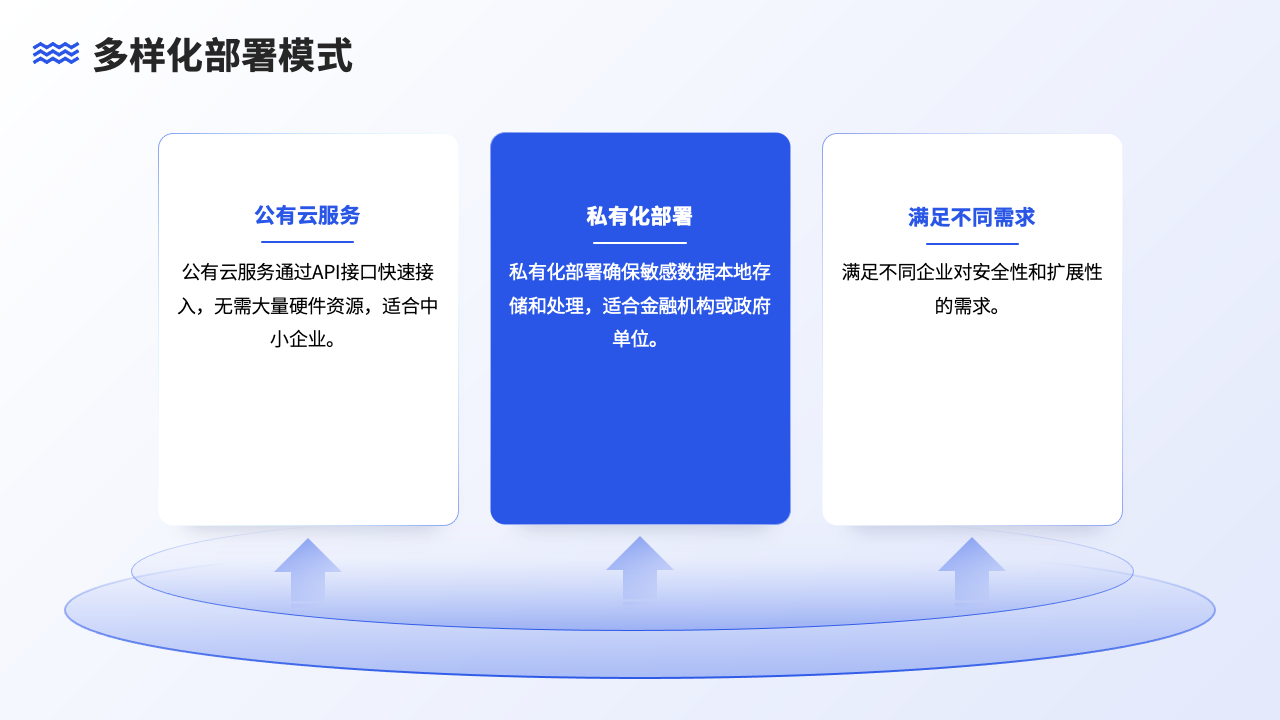 多样化部署模式

公有云服务

公有云服务通过API接口快速接入，无需大量硬件资源，适合中小企业。

私有化部署

私有化部署确保敏感数据本地存储和处理，适合金融机构或政府单位。

满足不同需求

满足不同企业对安全性和扩展性的需求。